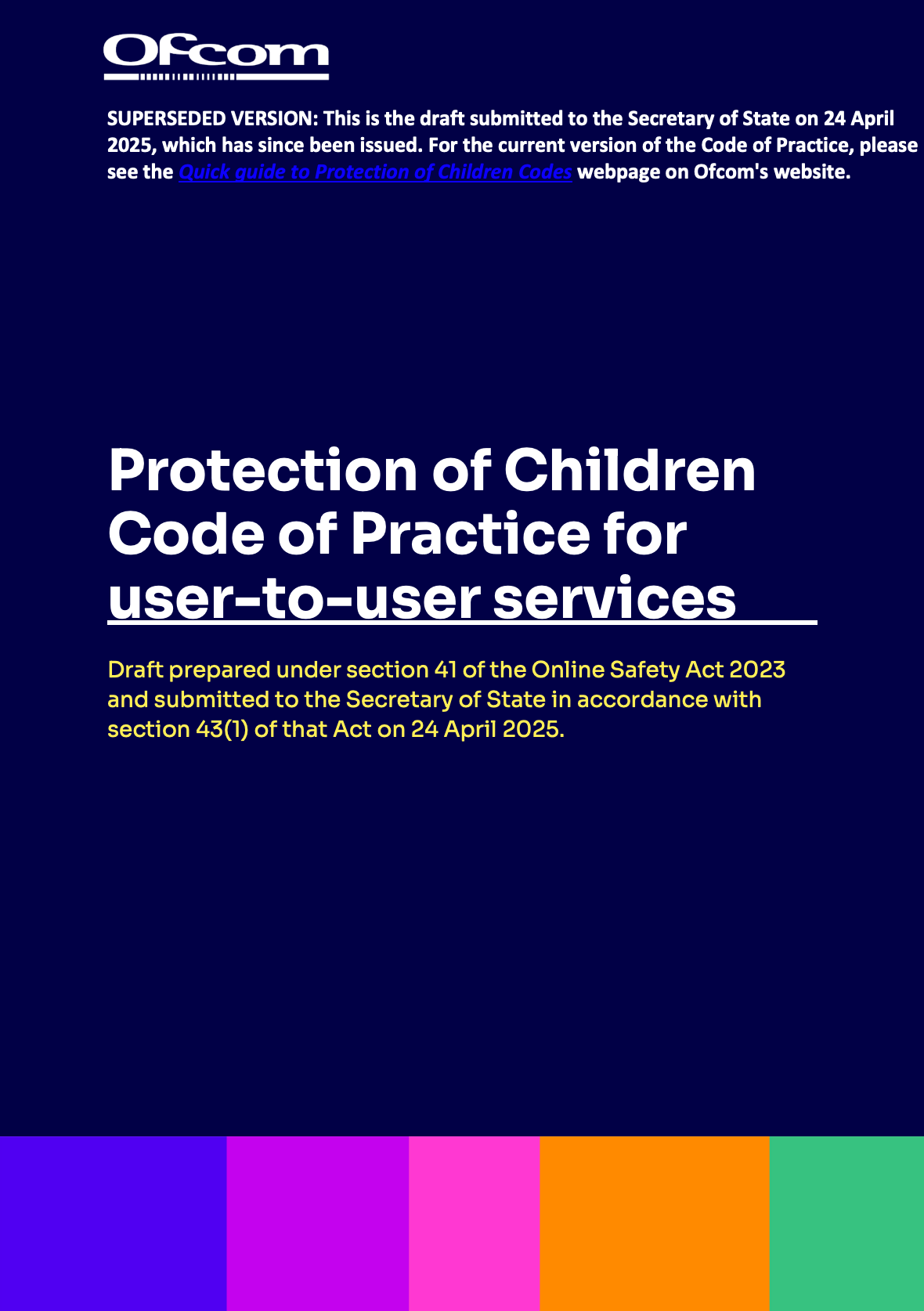 Ofcom

SUPERSEDED VERSION: This is the draft submitted to the Secretary of State on 24 April 2025, which has since been issued. For the current version of the Code of Practice, please see the Quick guide to Protection of Children Codes webpage on Ofcom's website.

Protection of Children Code of Practice for user-to-user services

Draft prepared under section 41 of the Online Safety Act 2023 and submitted to the Secretary of State in accordance with section 43(1) of that Act on 24 April 2025.